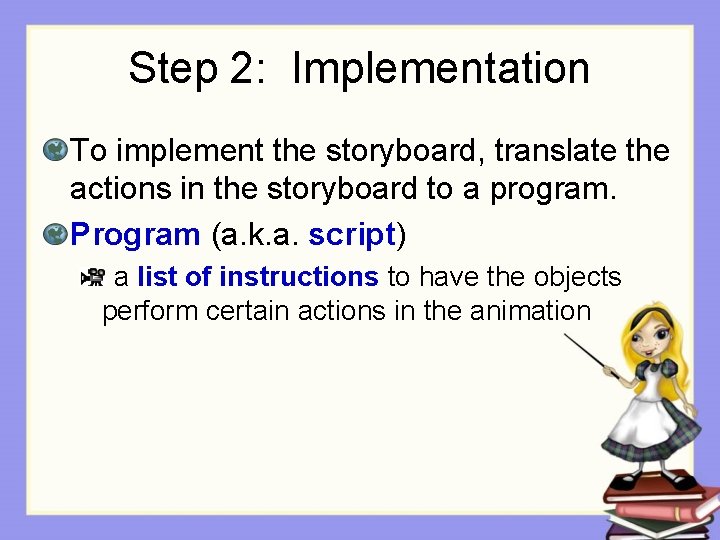 Step 2: Implementation

To implement the storyboard, translate the actions in the storyboard to a program.

Program (a.k.a. script)

a list of instructions to have the objects perform certain actions in the animation